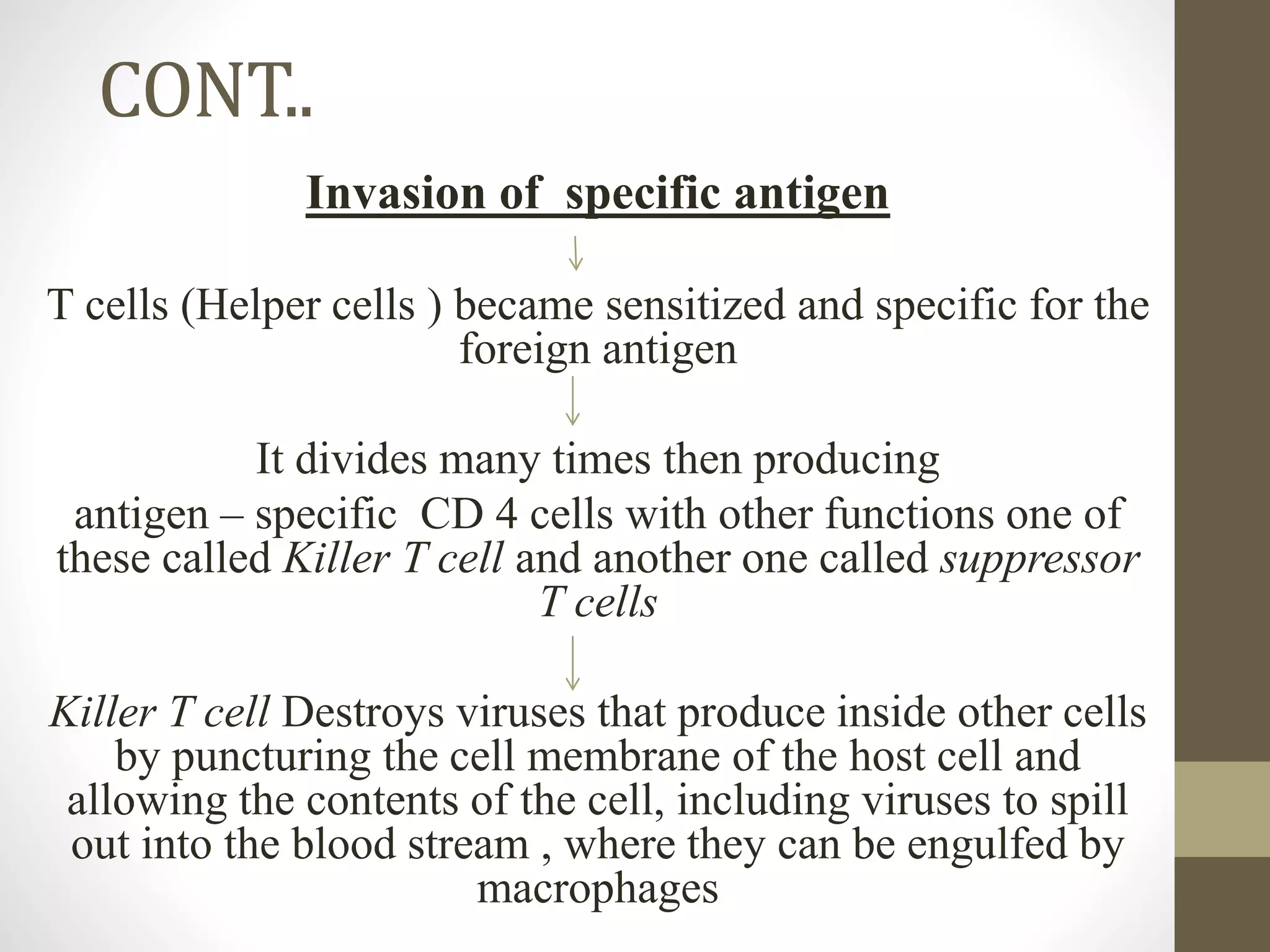 CONT..

Invasion of specific antigen

↓

T cells (Helper cells ) became sensitized and specific for the foreign antigen

↓

It divides many times then producing

antigen – specific CD 4 cells with other functions one of these called Killer T cell and another one called suppressor T cells

↓

Killer T cell Destroys viruses that produce inside other cells by puncturing the cell membrane of the host cell and allowing the contents of the cell, including viruses to spill out into the blood stream , where they can be engulfed by macrophages